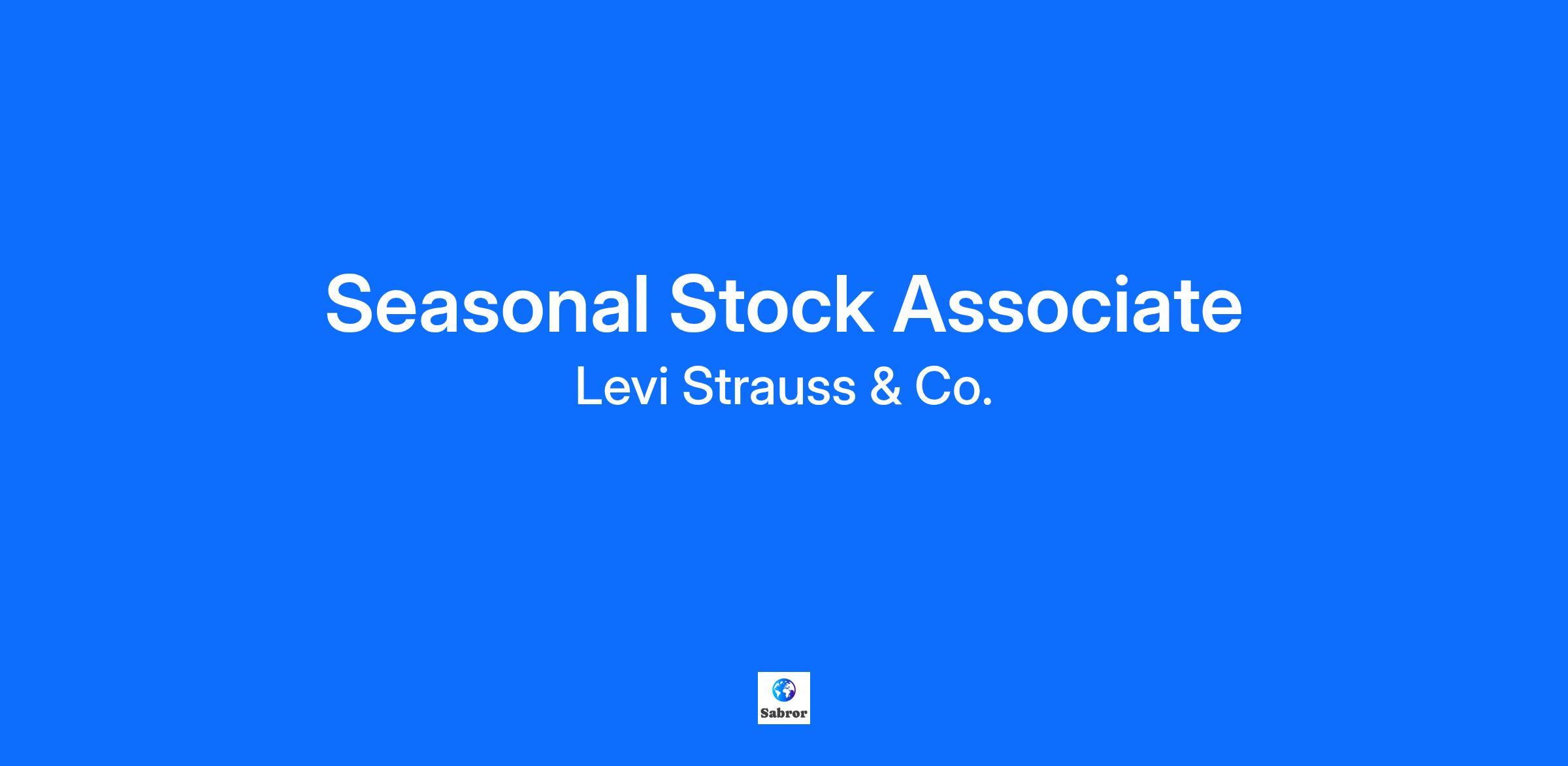 Seasonal Stock Associate

Levi Strauss & Co.

Sabror